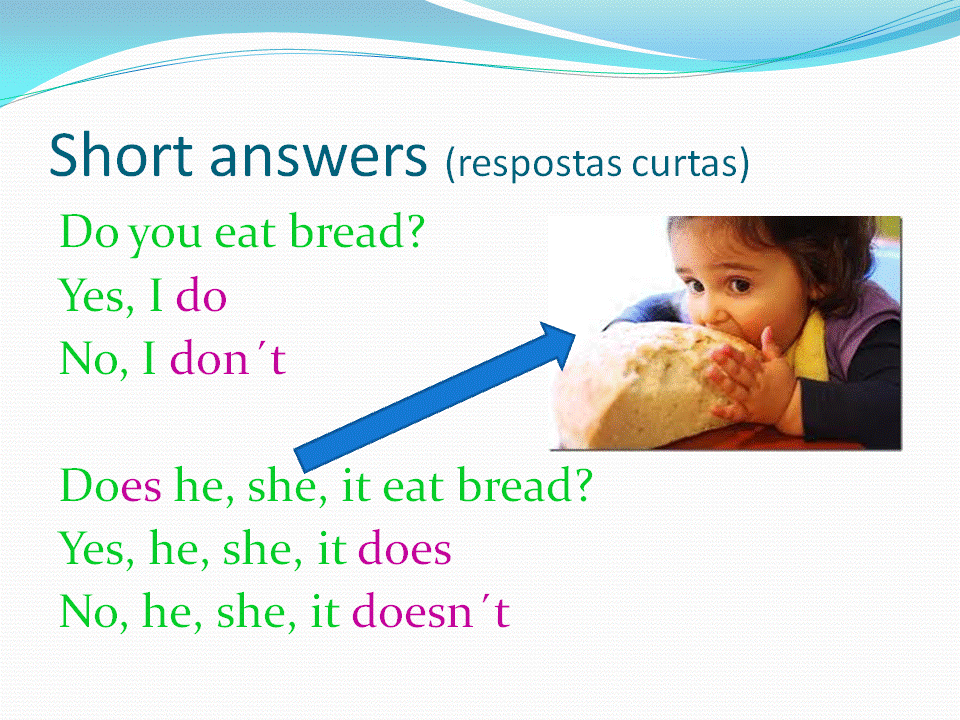 Short answers (respostas curtas)

Do you eat bread?
Yes, I do
No, I don´t

Does he, she, it eat bread?
Yes, he, she, it does
No, he, she, it doesn´t